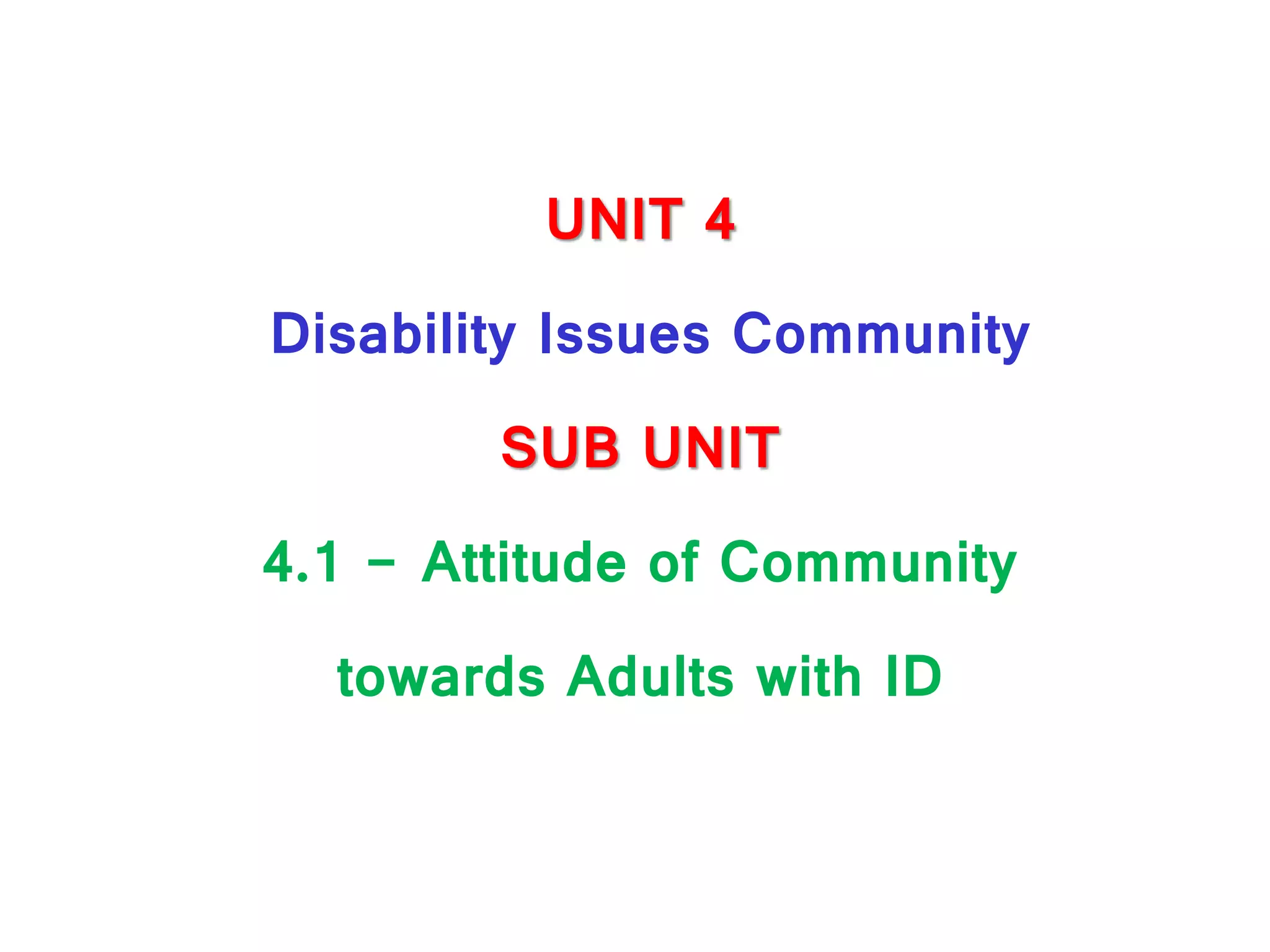 UNIT 4

Disability Issues Community

SUB UNIT

4.1 – Attitude of Community towards Adults with ID